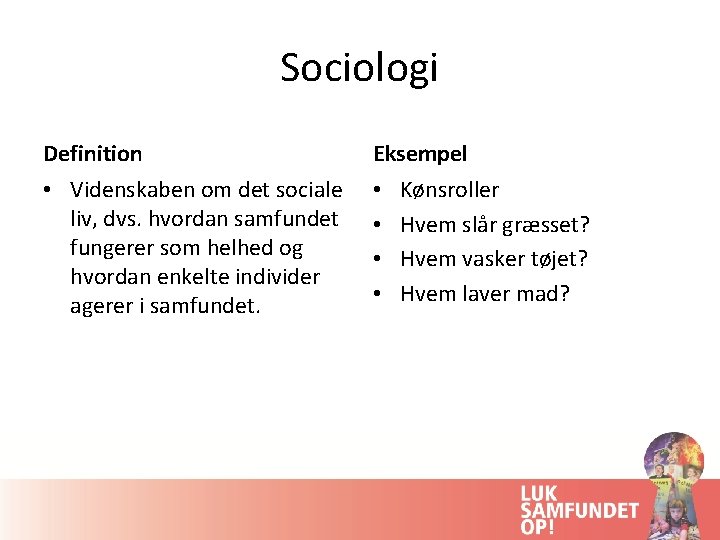 Sociologi

Definition

• Videnskaben om det sociale liv, dvs. hvordan samfundet fungerer som helhed og hvordan enkelte individer agerer i samfundet.

Eksempel

• Kønsroller
• Hvem slår græsset?
• Hvem vasker tøjet?
• Hvem laver mad?

LUK SAMFUNDET OP!